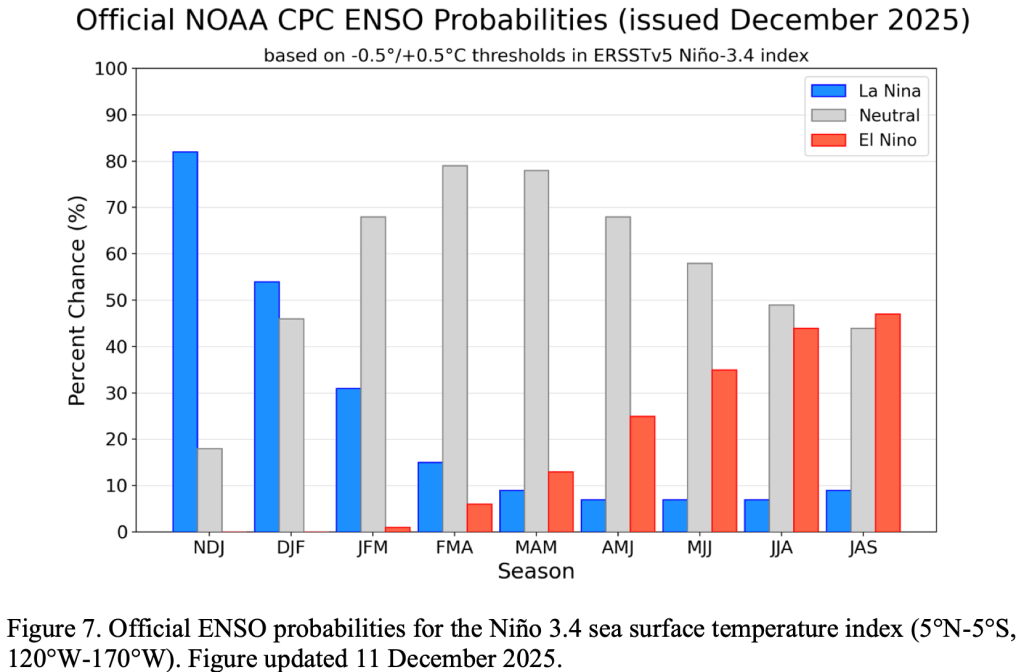 Official NOAA CPC ENSO Probabilities (issued December 2025)

based on -0.5°/+0.5°C thresholds in ERSSTv5 Niño-3.4 index

La Nina
Neutral
El Nino

Percent Chance (%)

100
90
80
70
60
50
40
30
20
10
0

NDJ DJF JFM FMA MAM AMJ MJJ JJA JAS

Season

Figure 7. Official ENSO probabilities for the Niño 3.4 sea surface temperature index (5°N-5°S, 120°W-170°W). Figure updated 11 December 2025.